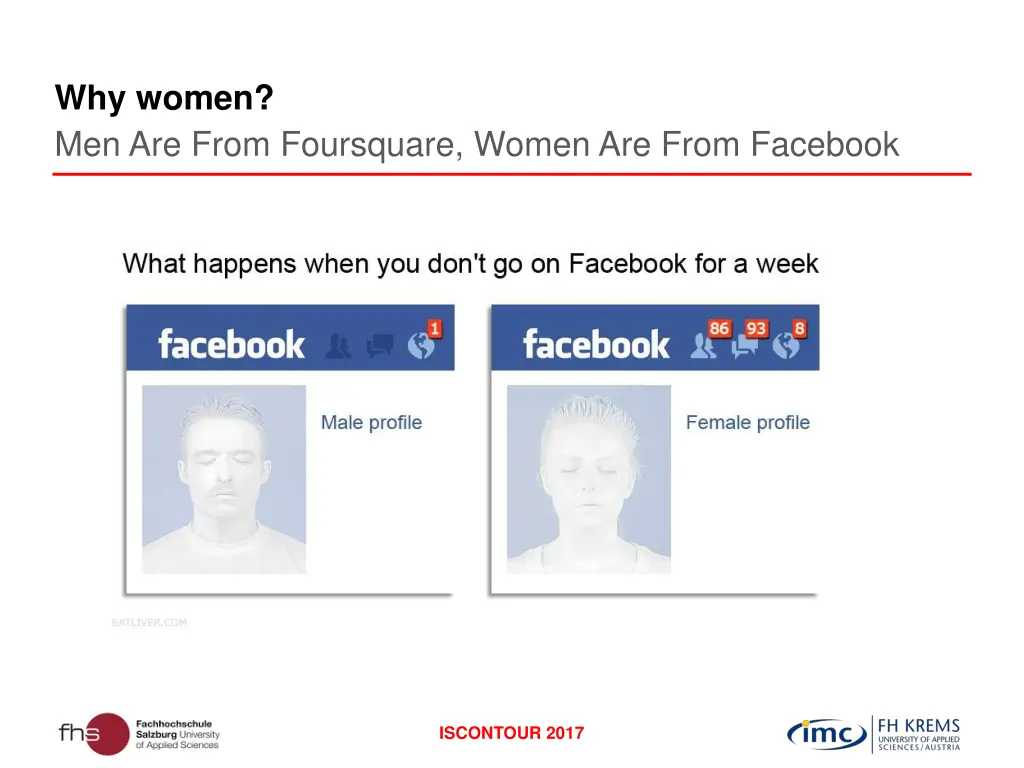 Why women?
Men Are From Foursquare, Women Are From Facebook

What happens when you don't go on Facebook for a week

facebook 1

Male profile

facebook 86 93 8

Female profile

EATLIVER.COM

fhs Fachhochschule Salzburg University of Applied Sciences

ISCONTOUR 2017

imc FH KREMS UNIVERSITY OF APPLIED SCIENCES / AUSTRIA